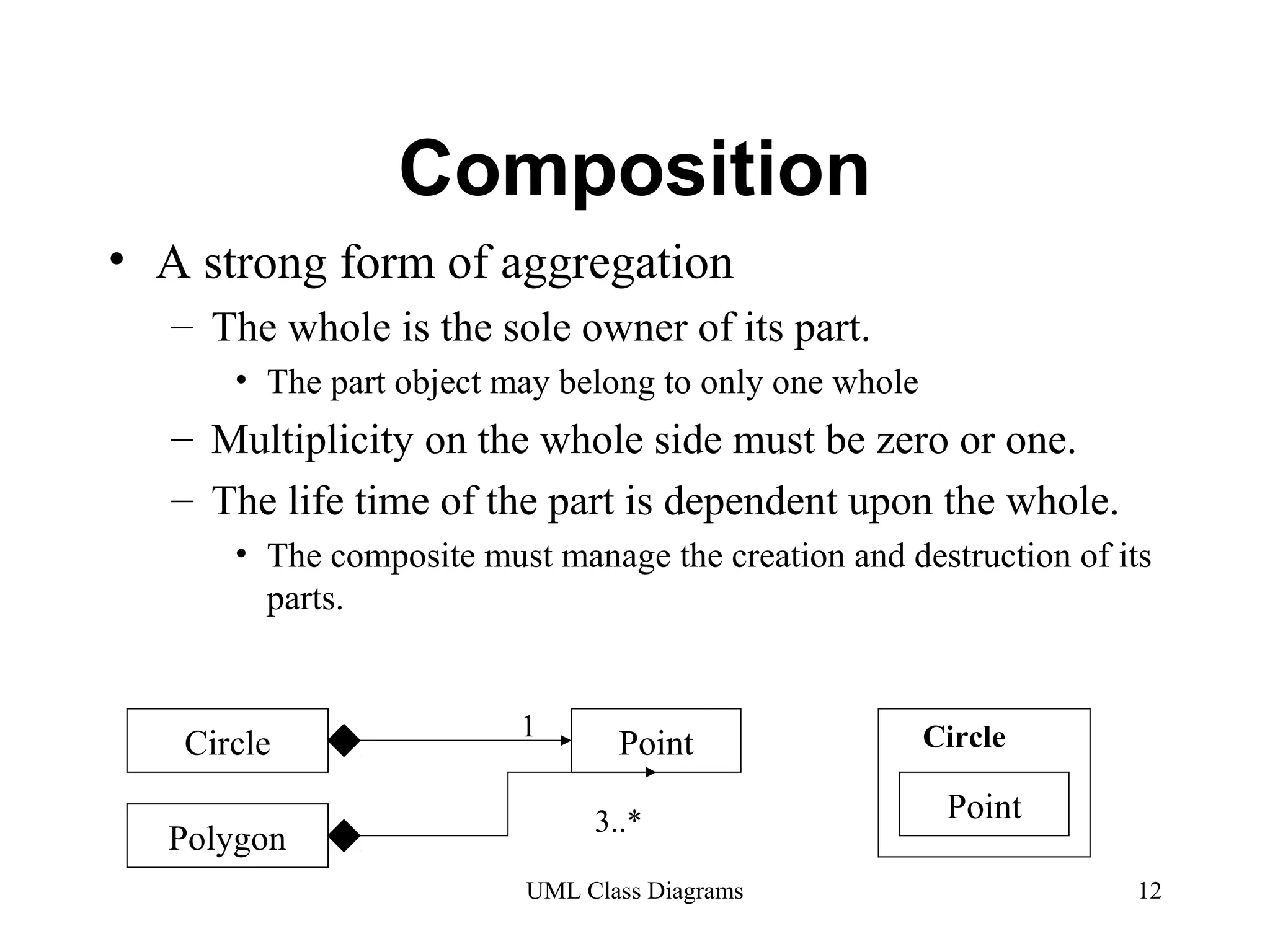 Composition

• A strong form of aggregation
– The whole is the sole owner of its part.
• The part object may belong to only one whole
– Multiplicity on the whole side must be zero or one.
– The life time of the part is dependent upon the whole.
• The composite must manage the creation and destruction of its parts.

Circle
1
Point
Polygon
3..*

Circle
Point

UML Class Diagrams
12